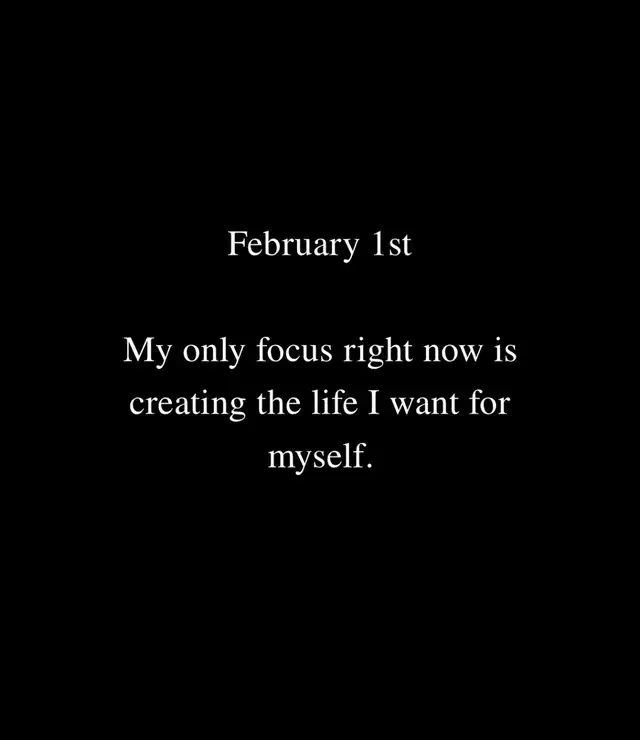 February 1st

My only focus right now is creating the life I want for myself.